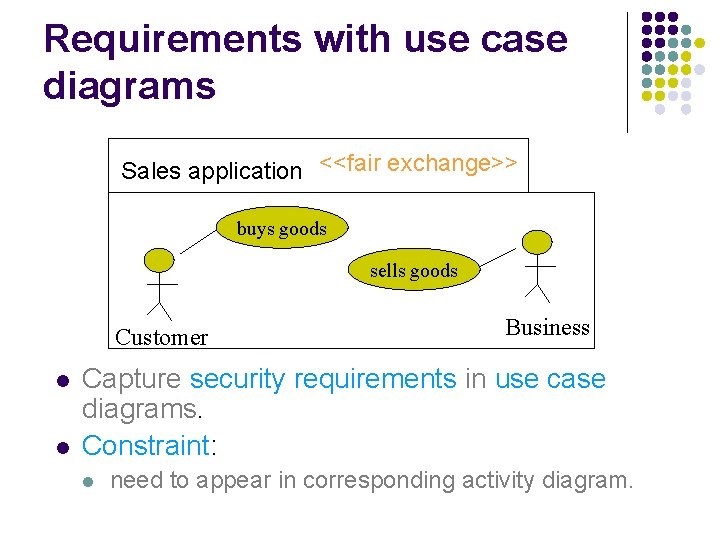 Requirements with use case diagrams

Sales application <<fair exchange>>

buys goods

sells goods

Customer

Business

- Capture security requirements in use case diagrams.
- Constraint:
  - need to appear in corresponding activity diagram.